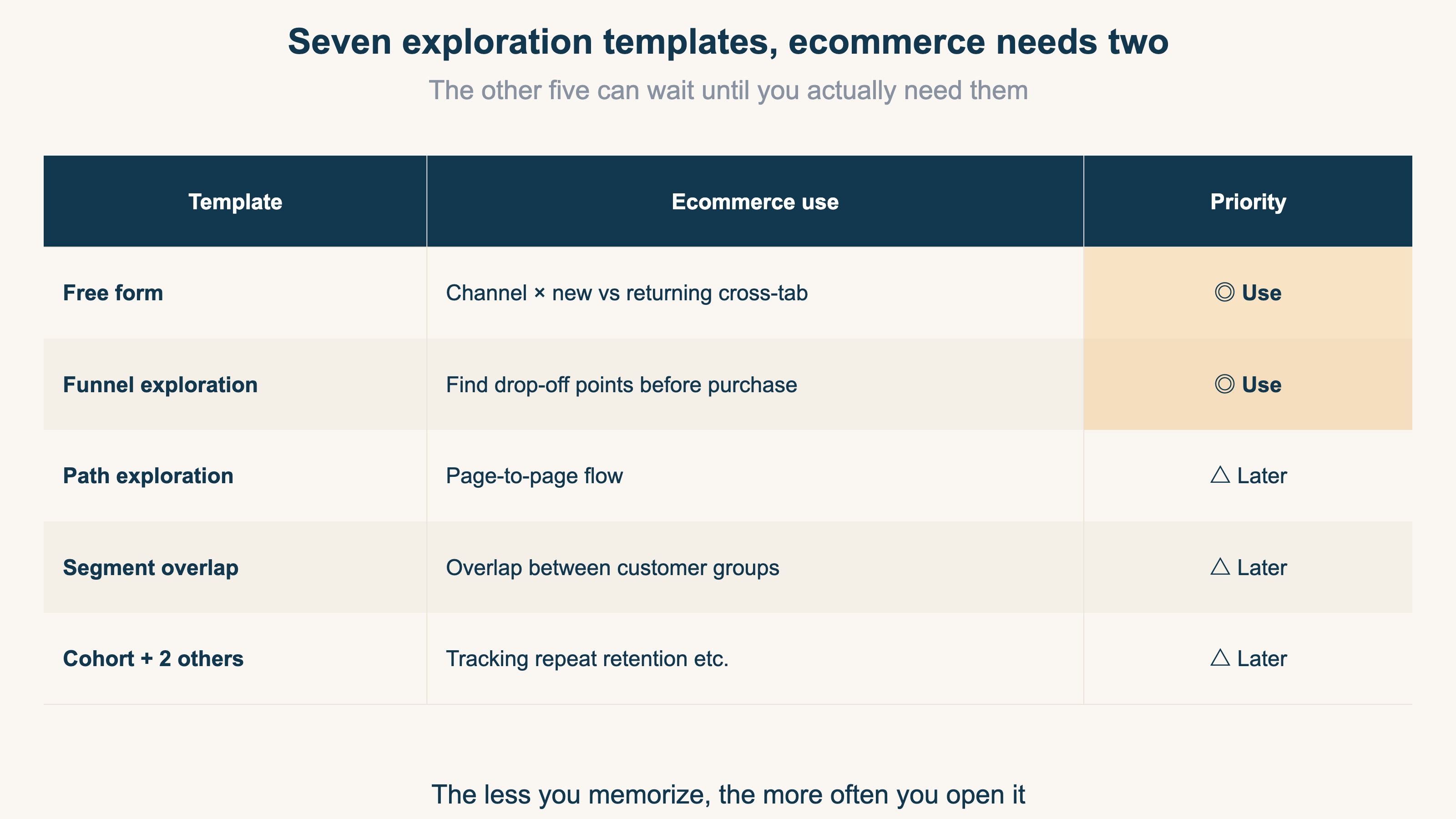 Seven exploration templates, ecommerce needs two

The other five can wait until you actually need them

| Template | Ecommerce use | Priority |
|---|---|---|
| Free form | Channel × new vs returning cross-tab | ◎ Use |
| Funnel exploration | Find drop-off points before purchase | ◎ Use |
| Path exploration | Page-to-page flow | △ Later |
| Segment overlap | Overlap between customer groups | △ Later |
| Cohort + 2 others | Tracking repeat retention etc. | △ Later |

The less you memorize, the more often you open it